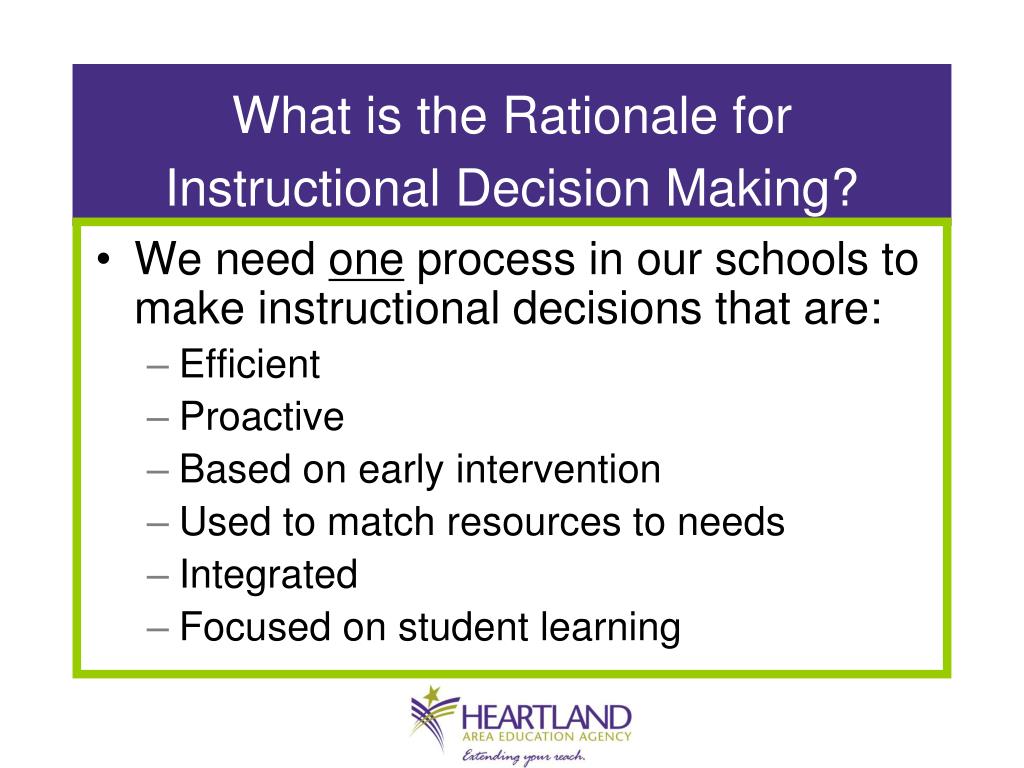 What is the Rationale for Instructional Decision Making?

• We need one process in our schools to make instructional decisions that are:
– Efficient
– Proactive
– Based on early intervention
– Used to match resources to needs
– Integrated
– Focused on student learning

HEARTLAND
AREA EDUCATION AGENCY
Extending your reach.